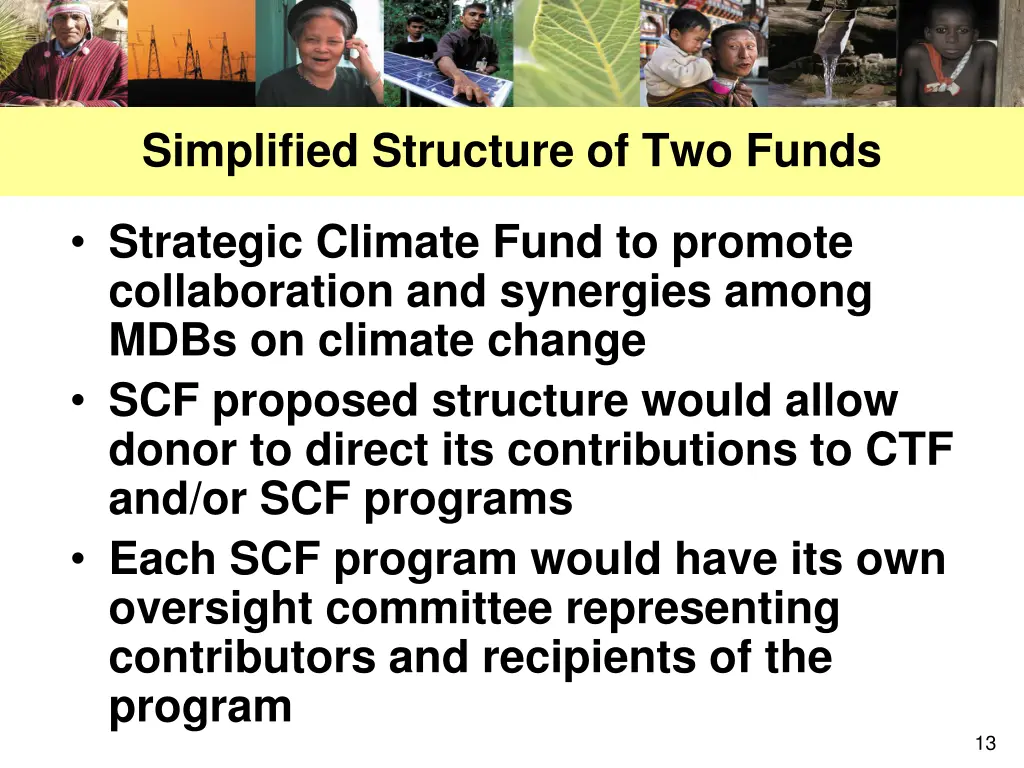 Simplified Structure of Two Funds

• Strategic Climate Fund to promote collaboration and synergies among MDBs on climate change
• SCF proposed structure would allow donor to direct its contributions to CTF and/or SCF programs
• Each SCF program would have its own oversight committee representing contributors and recipients of the program

13